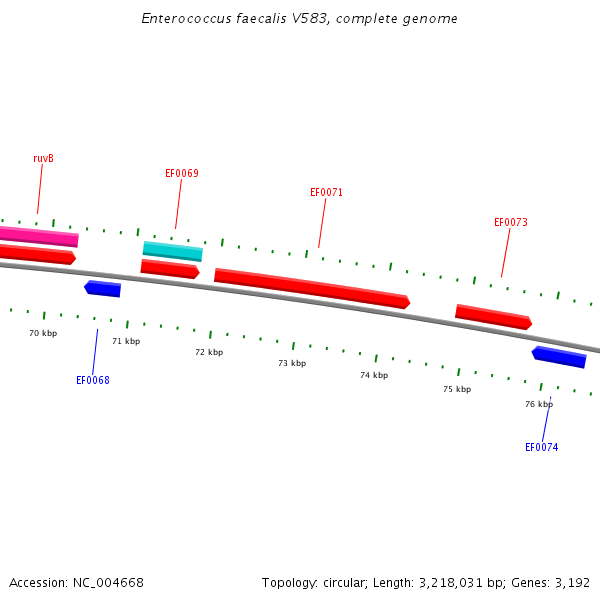 Enterococcus faecalis V583, complete genome

ruvB

EF0069

EF0071

EF0073

70 kbp

71 kbp

72 kbp

73 kbp

74 kbp

75 kbp

76 kbp

EF0068

EF0074

Accession: NC_004668

Topology: circular; Length: 3,218,031 bp; Genes: 3,192